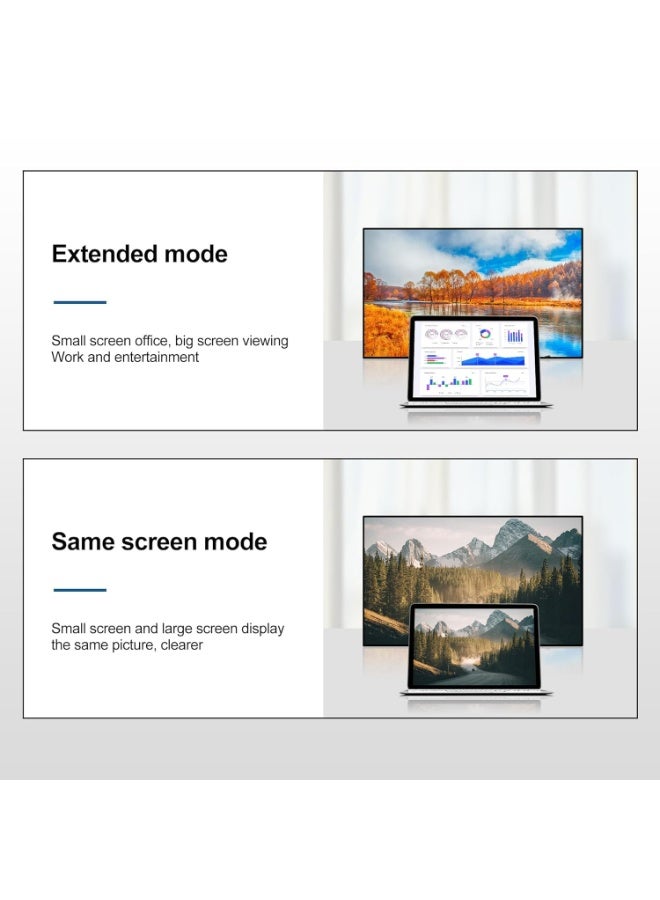 Extended mode

Small screen office, big screen viewing
Work and entertainment

Same screen mode

Small screen and large screen display the same picture, clearer